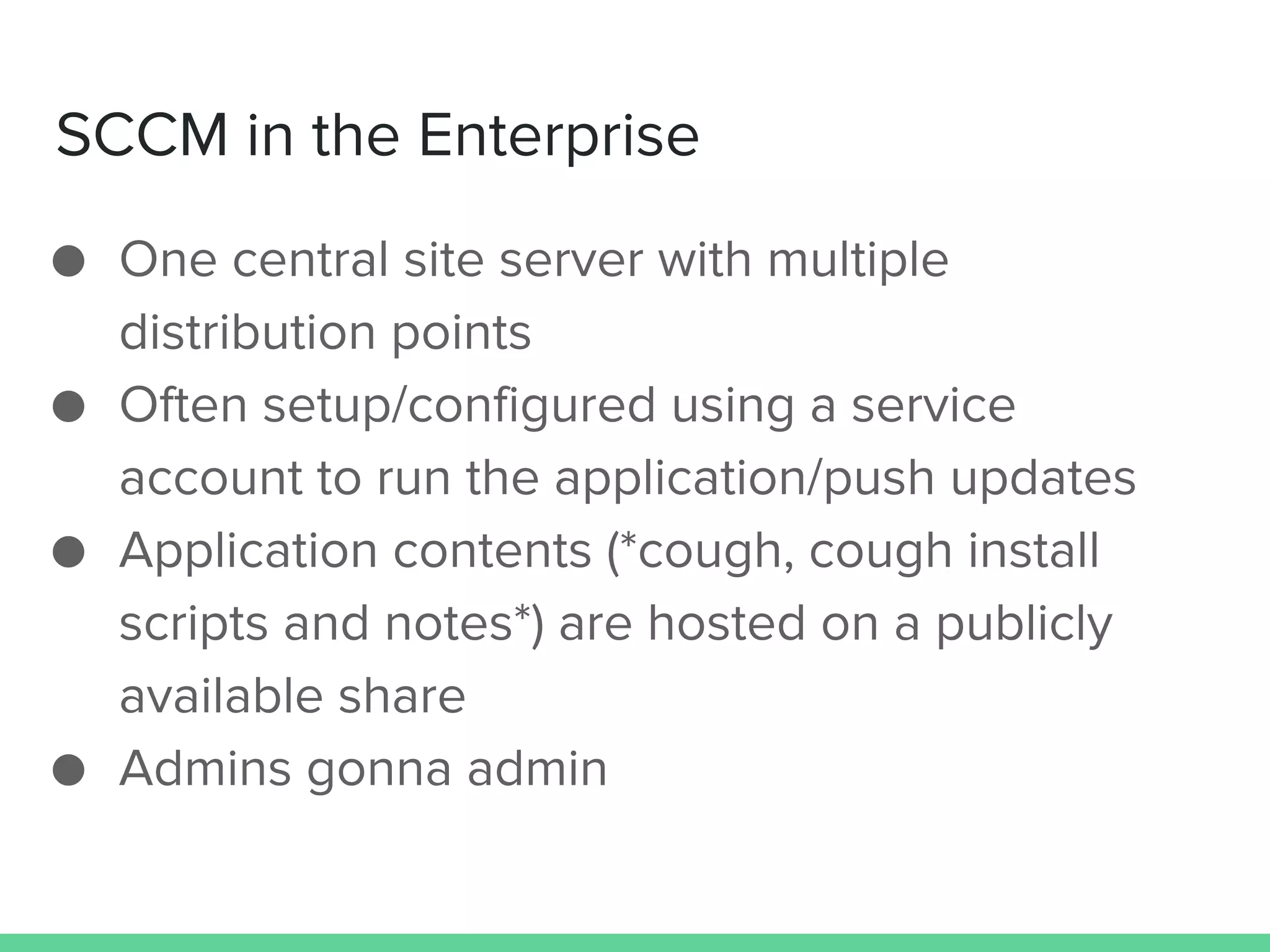 SCCM in the Enterprise

● One central site server with multiple distribution points
● Often setup/configured using a service account to run the application/push updates
● Application contents (*cough, cough install scripts and notes*) are hosted on a publicly available share
● Admins gonna admin